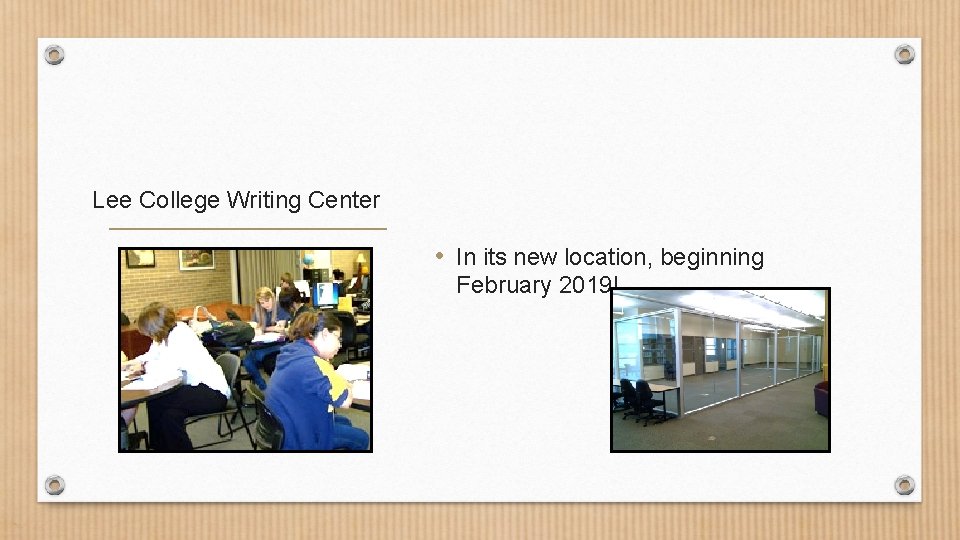 Lee College Writing Center

• In its new location, beginning February 2019!